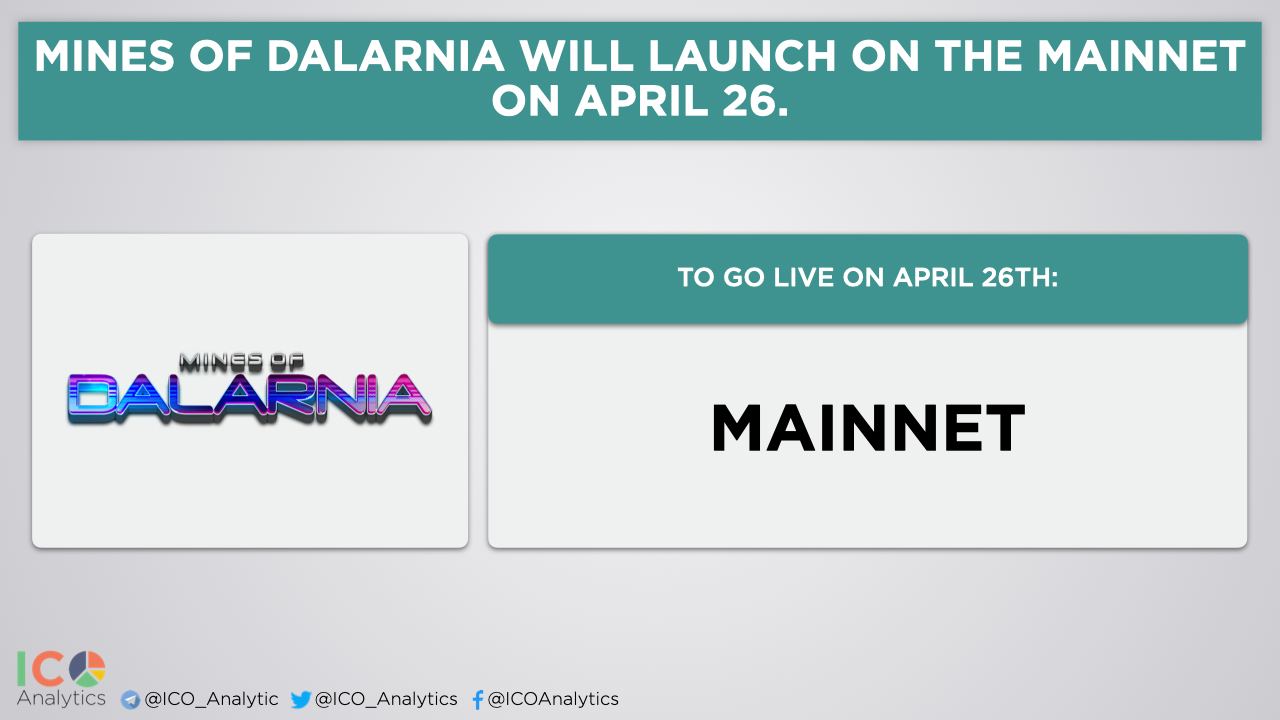 MINES OF DALARNIA WILL LAUNCH ON THE MAINNET ON APRIL 26.

MINES OF DALARNIA

TO GO LIVE ON APRIL 26TH:

MAINNET

ICO Analytics @ICO_Analytic @ICO_Analytics @ICOAnalytics